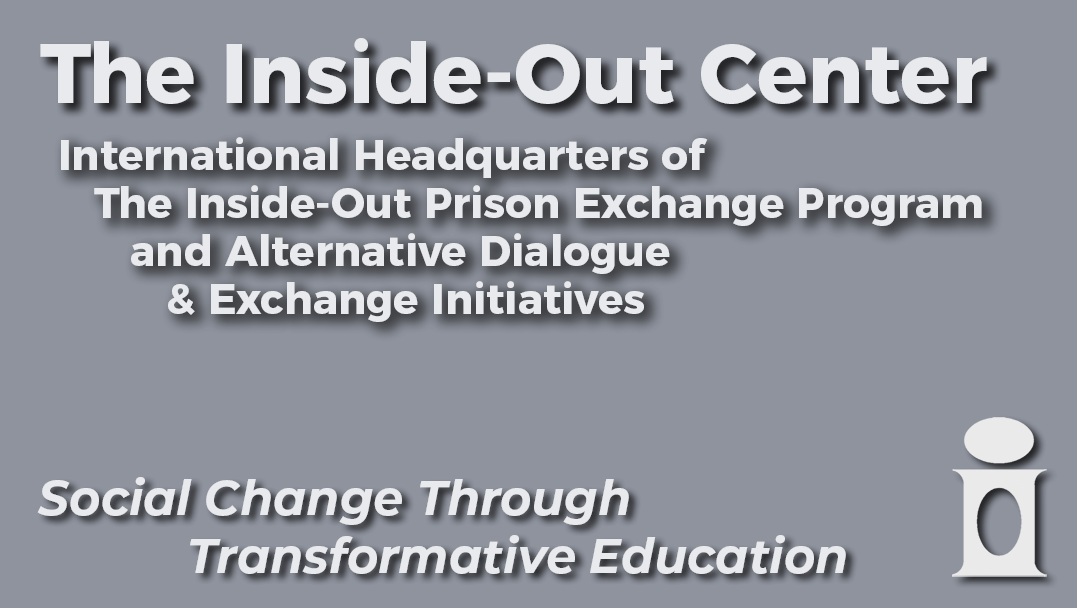 The Inside-Out Center

International Headquarters of
The Inside-Out Prison Exchange Program
and Alternative Dialogue
& Exchange Initiatives

Social Change Through
Transformative Education